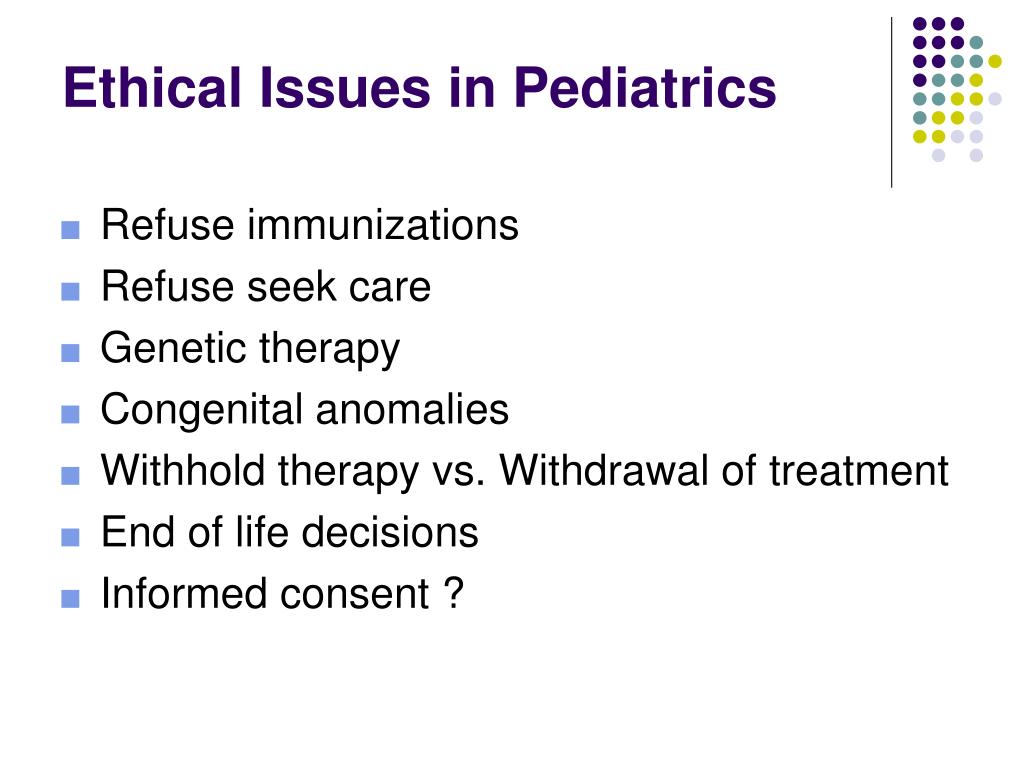 Ethical Issues in Pediatrics

- Refuse immunizations
- Refuse seek care
- Genetic therapy
- Congenital anomalies
- Withhold therapy vs. Withdrawal of treatment
- End of life decisions
- Informed consent ?